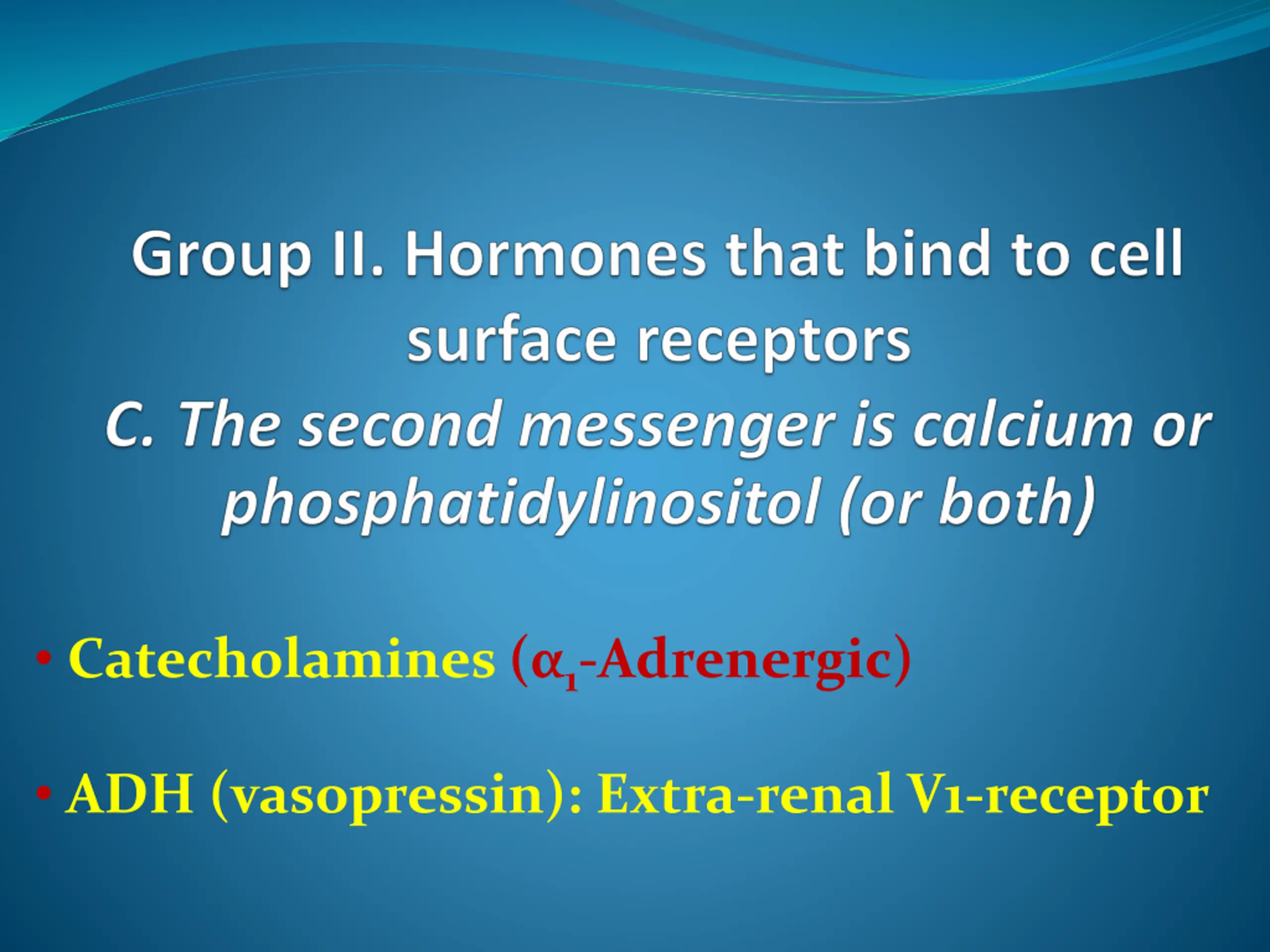 Group II. Hormones that bind to cell surface receptors
C. The second messenger is calcium or phosphatidylinositol (or both)

• Catecholamines ($\alpha_1$-Adrenergic)

• ADH (vasopressin): Extra-renal V1-receptor